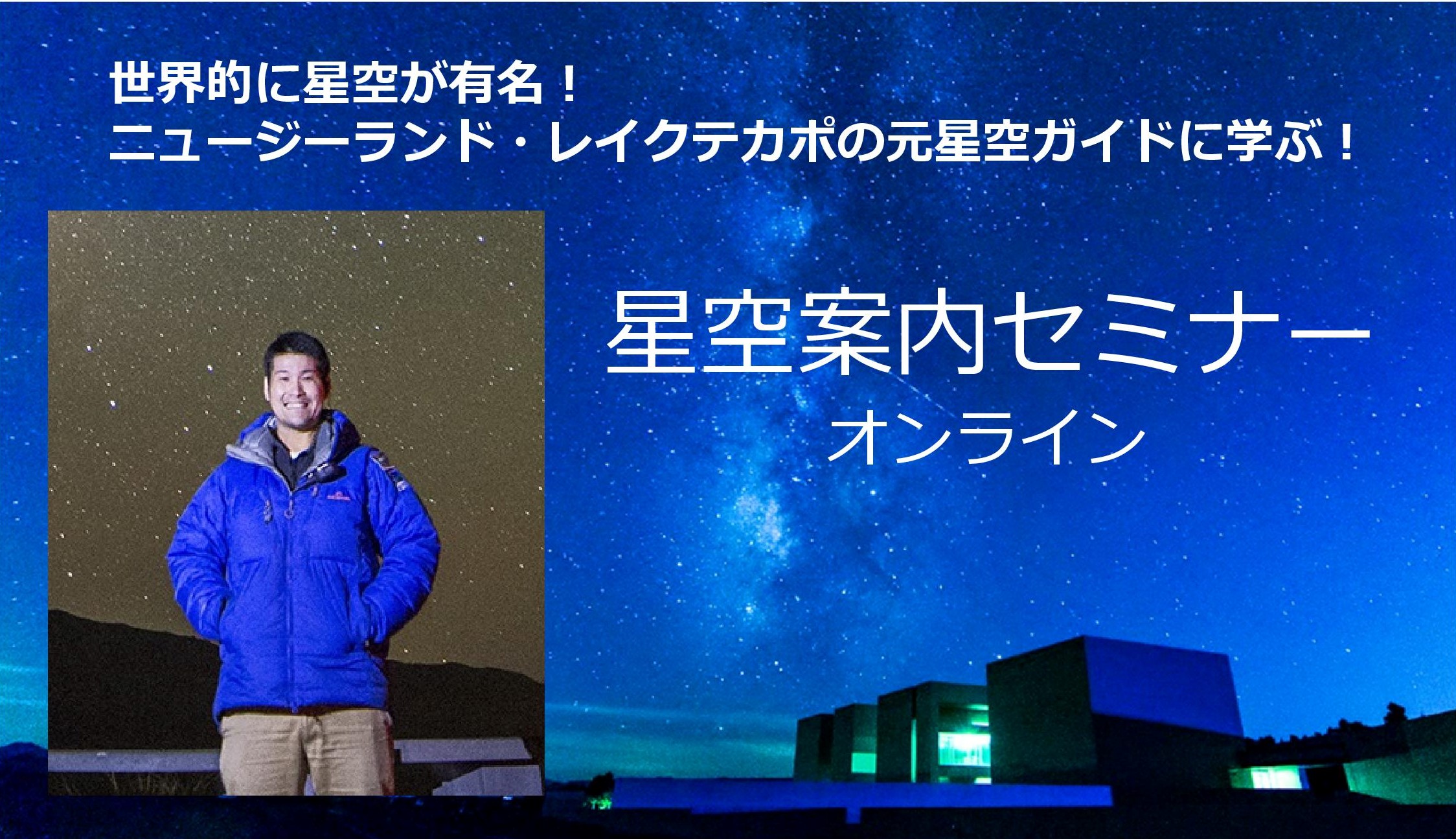 世界的に星空が有名！
ニュージーランド・レイクテカポの元星空ガイドに学ぶ！

星空案内セミナー
オンライン